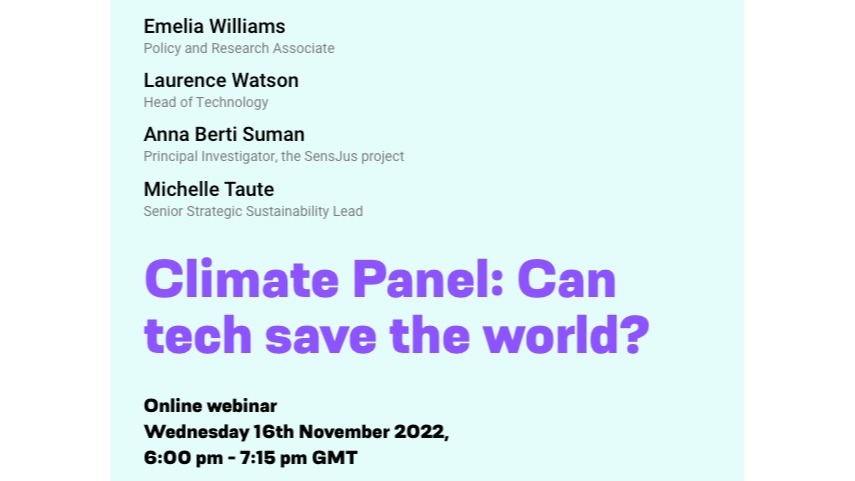 Emelia Williams
Policy and Research Associate

Laurence Watson
Head of Technology

Anna Berti Suman
Principal Investigator, the SensJus project

Michelle Taute
Senior Strategic Sustainability Lead

Climate Panel: Can tech save the world?

Online webinar
Wednesday 16th November 2022,
6:00 pm - 7:15 pm GMT